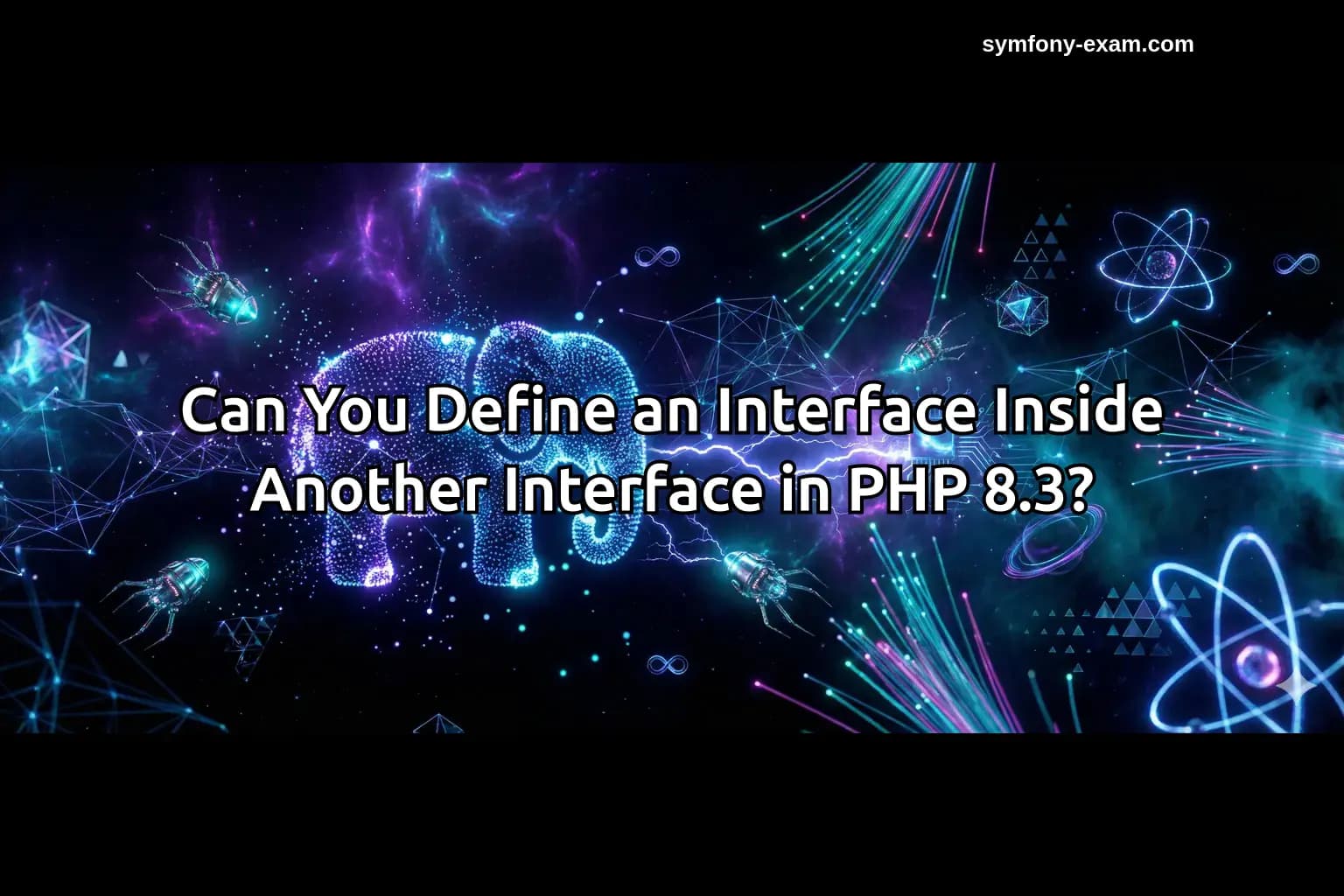 symfony-exam.com

Can You Define an Interface Inside Another Interface in PHP 8.3?